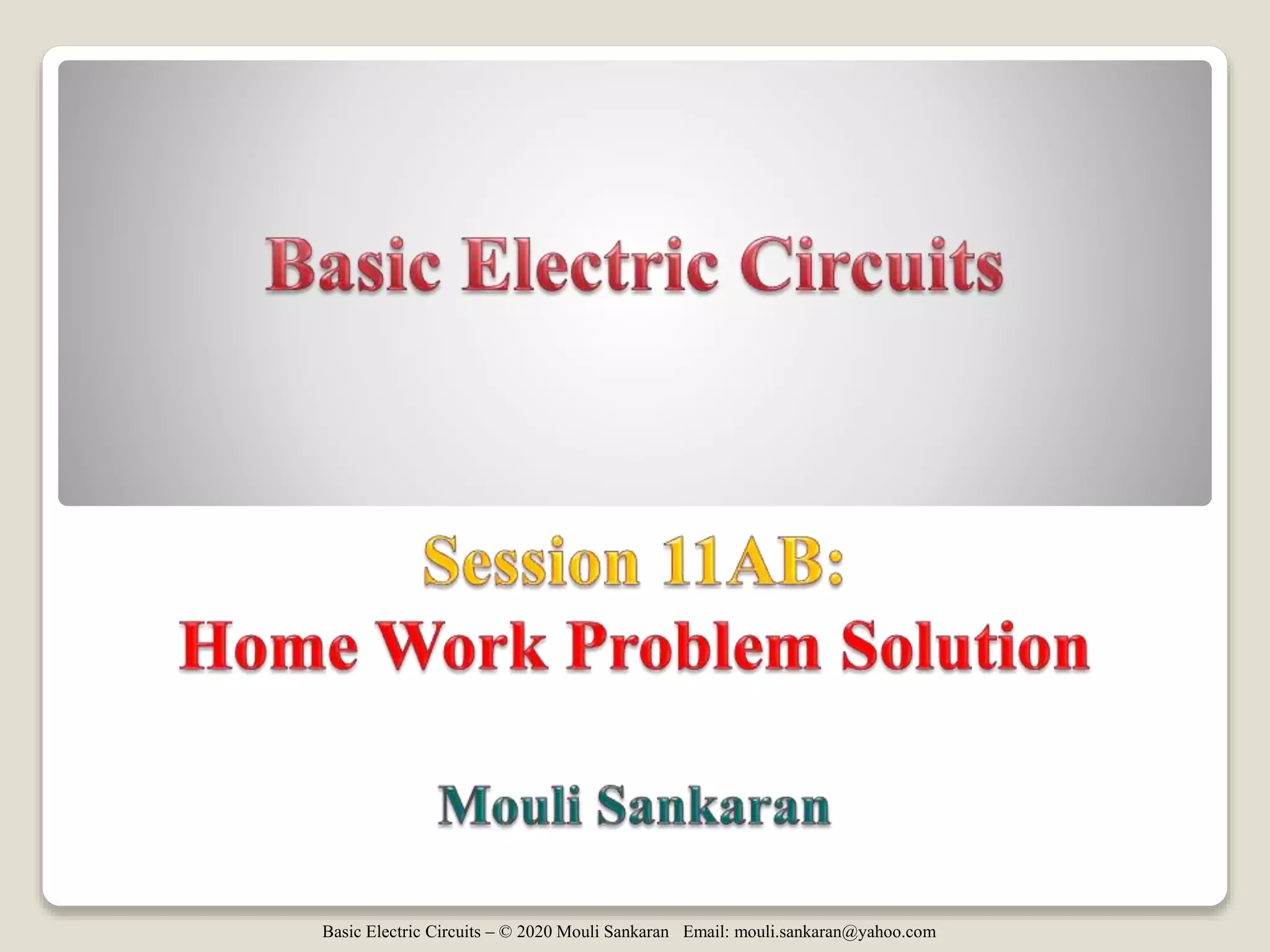 Basic Electric Circuits

Session 11AB:
Home Work Problem Solution

Mouli Sankaran

Basic Electric Circuits – © 2020 Mouli Sankaran Email: mouli.sankaran@yahoo.com